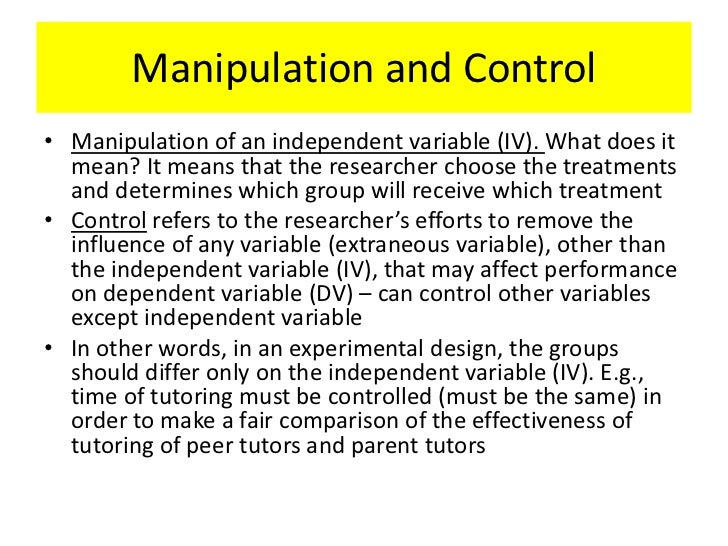 Manipulation and Control

• Manipulation of an independent variable (IV). What does it mean? It means that the researcher choose the treatments and determines which group will receive which treatment

• Control refers to the researcher's efforts to remove the influence of any variable (extraneous variable), other than the independent variable (IV), that may affect performance on dependent variable (DV) – can control other variables except independent variable

• In other words, in an experimental design, the groups should differ only on the independent variable (IV). E.g., time of tutoring must be controlled (must be the same) in order to make a fair comparison of the effectiveness of tutoring of peer tutors and parent tutors